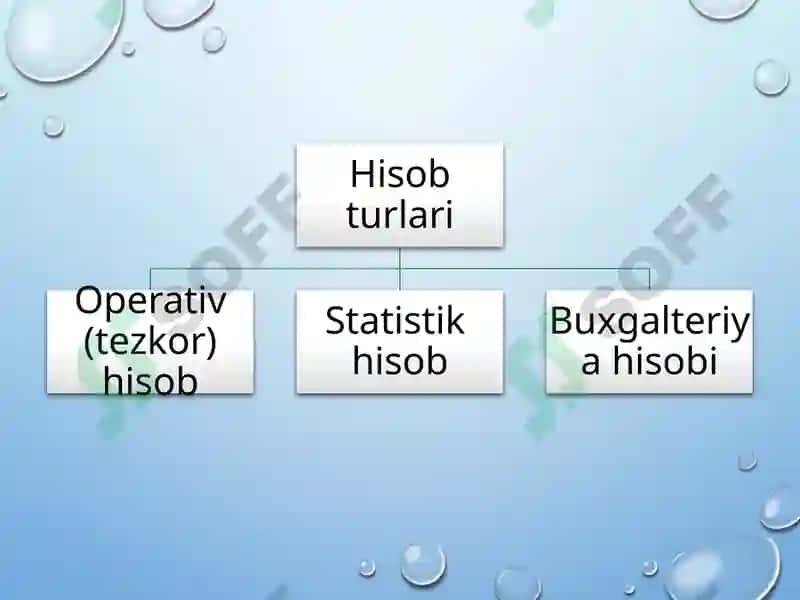 Hisob turlari

Operativ (tezkor) hisob

Statistik hisob

Buxgalteriya hisobi

SOFF

SOFF